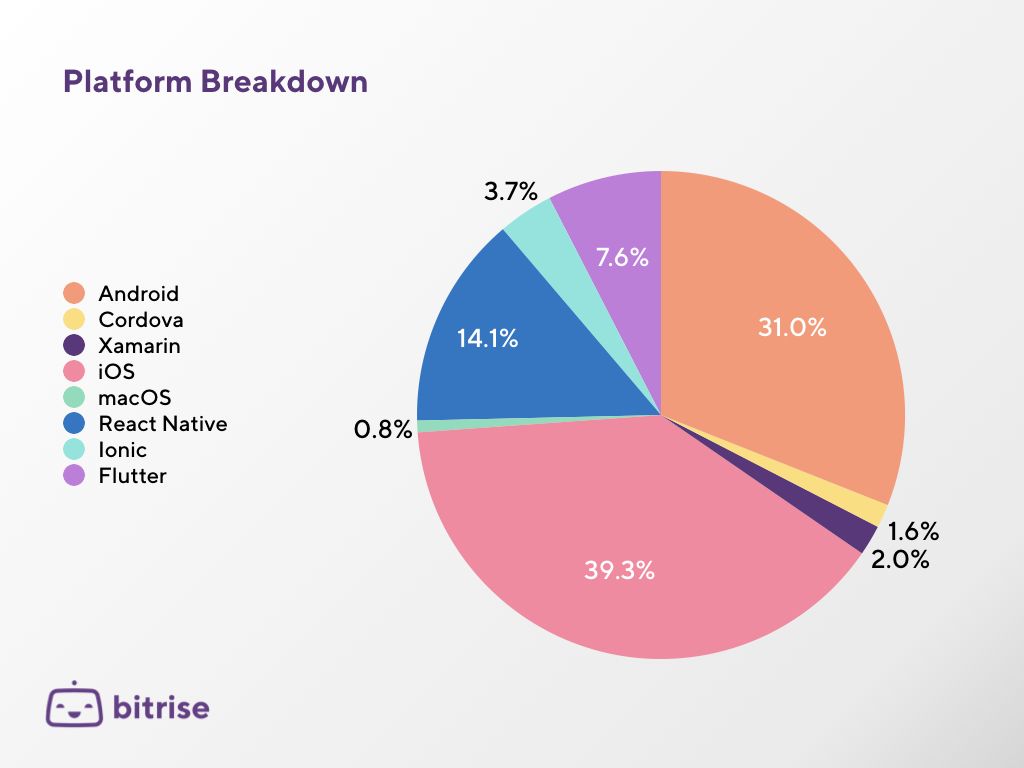 Platform Breakdown

Android
Cordova
Xamarin
iOS
macOS
React Native
Ionic
Flutter

3.7%
7.6%
31.0%
14.1%
0.8%
1.6%
2.0%
39.3%

bitrise